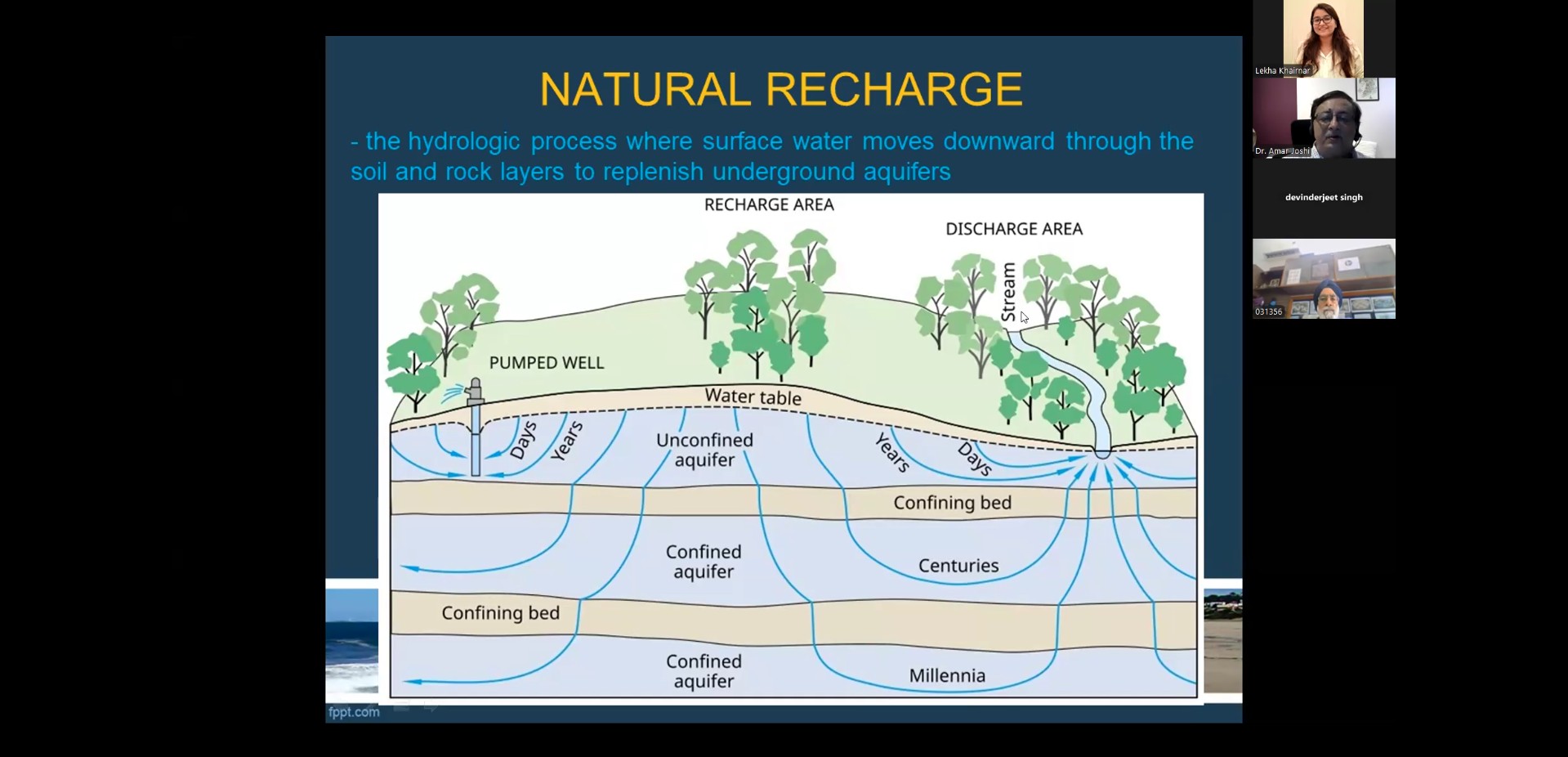 NATURAL RECHARGE

- the hydrologic process where surface water moves downward through the soil and rock layers to replenish underground aquifers

RECHARGE AREA

DISCHARGE AREA

Stream

PUMPED WELL

Water table

Days

Years

Unconfined aquifer

Years

Days

Confining bed

Confined aquifer

Centuries

Confining bed

Confined aquifer

Millennia

fppt.com

Lekha Khairnar

Dr. Amar Joshi

devinderjeet singh

031356